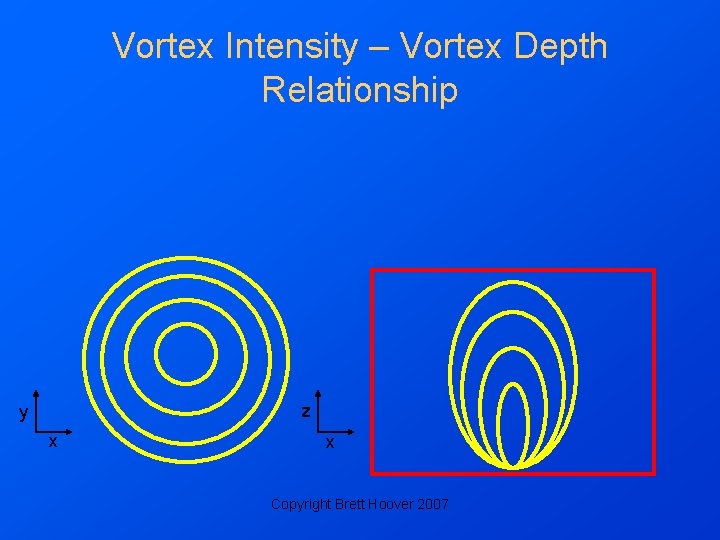 Vortex Intensity – Vortex Depth Relationship

y
x

z
x

Copyright Brett Hoover 2007